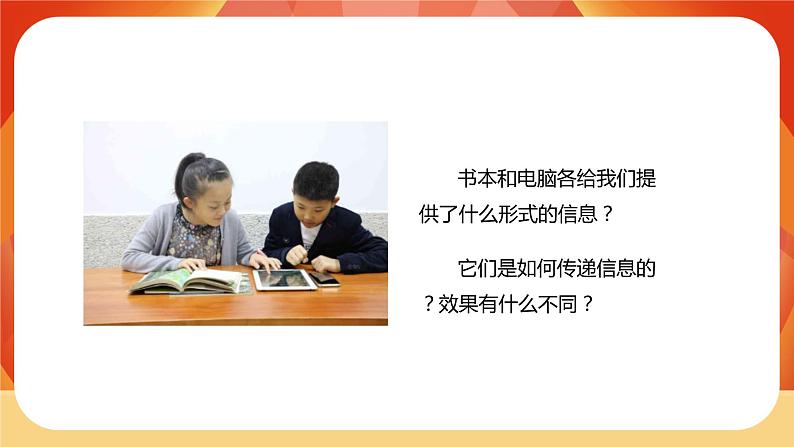 书本和电脑各给我们提供了什么形式的信息？

它们是如何传递信息的？效果有什么不同？